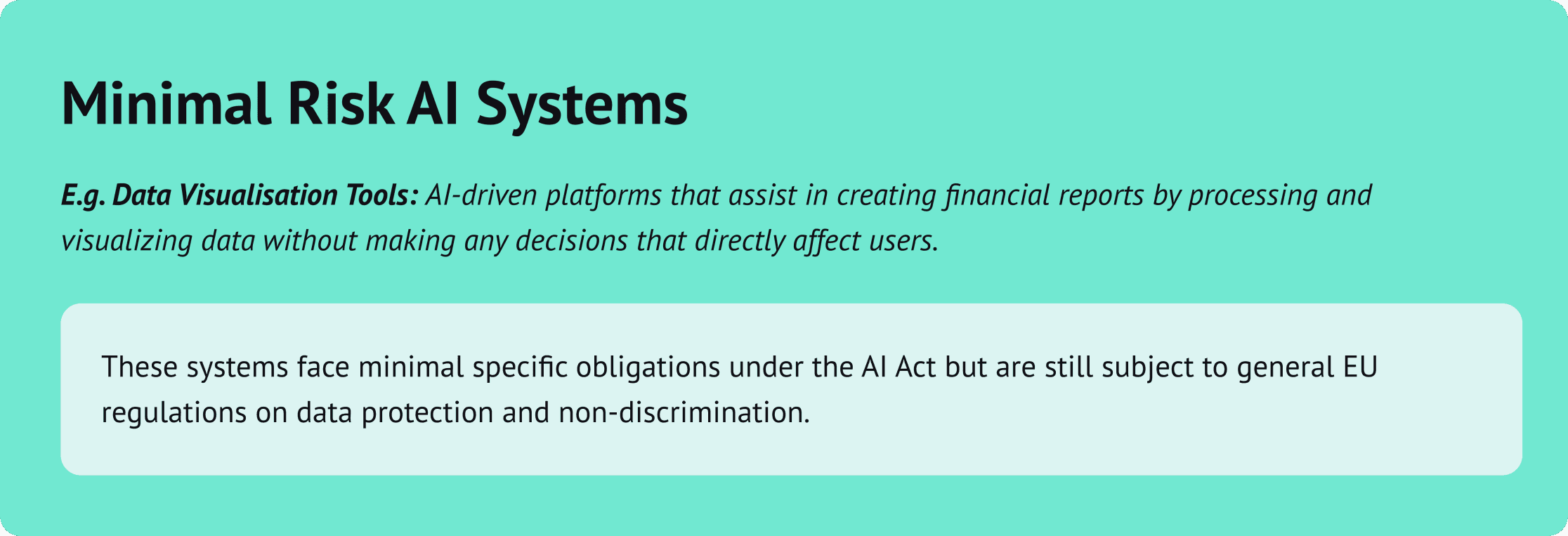 Minimal Risk AI Systems

E.g. Data Visualisation Tools: AI-driven platforms that assist in creating financial reports by processing and visualizing data without making any decisions that directly affect users.

These systems face minimal specific obligations under the AI Act but are still subject to general EU regulations on data protection and non-discrimination.